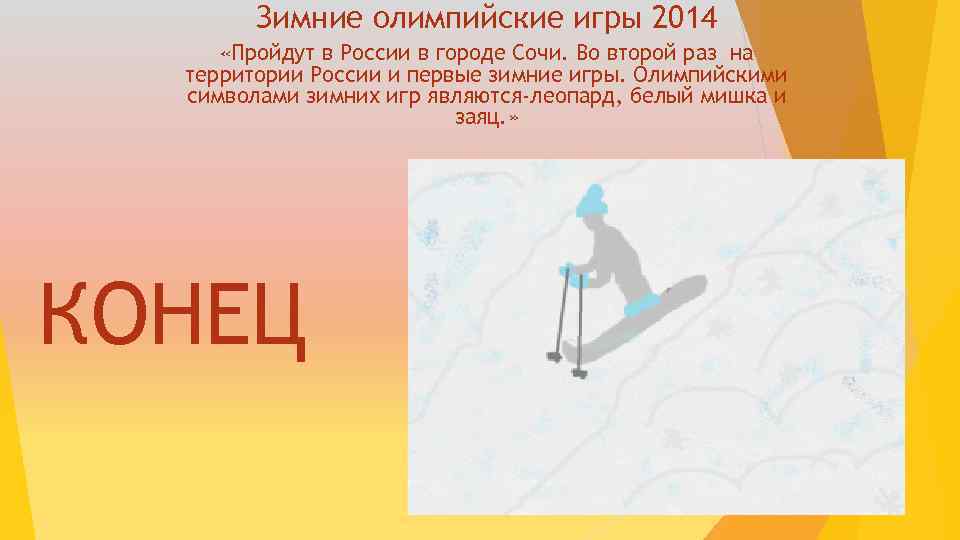 Зимние олимпийские игры 2014

«Пройдут в России в городе Сочи. Во второй раз на территории России и первые зимние игры. Олимпийскими символами зимних игр являются-леопард, белый мишка и заяц.»

КОНЕЦ